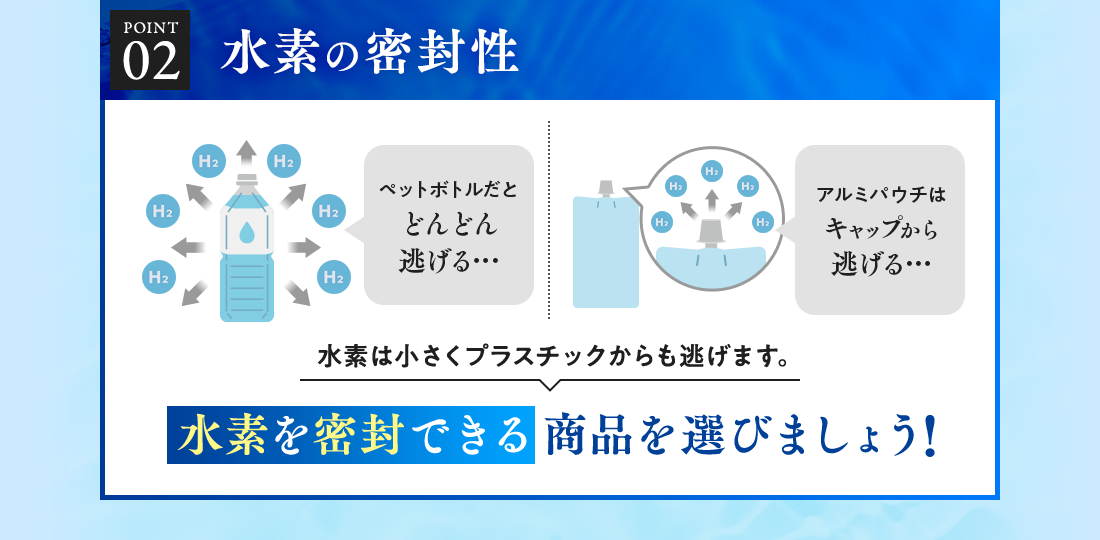 POINT 02

水素の密封性

$H_2$ $H_2$ $H_2$ $H_2$ $H_2$ $H_2$ $H_2$

ペットボトルだと どんどん 逃げる…

$H_2$ $H_2$ $H_2$ $H_2$ $H_2$

アルミパウチは キャップから 逃げる…

水素は小さくプラスチックからも逃げます。

水素を密封できる商品を選びましょう!